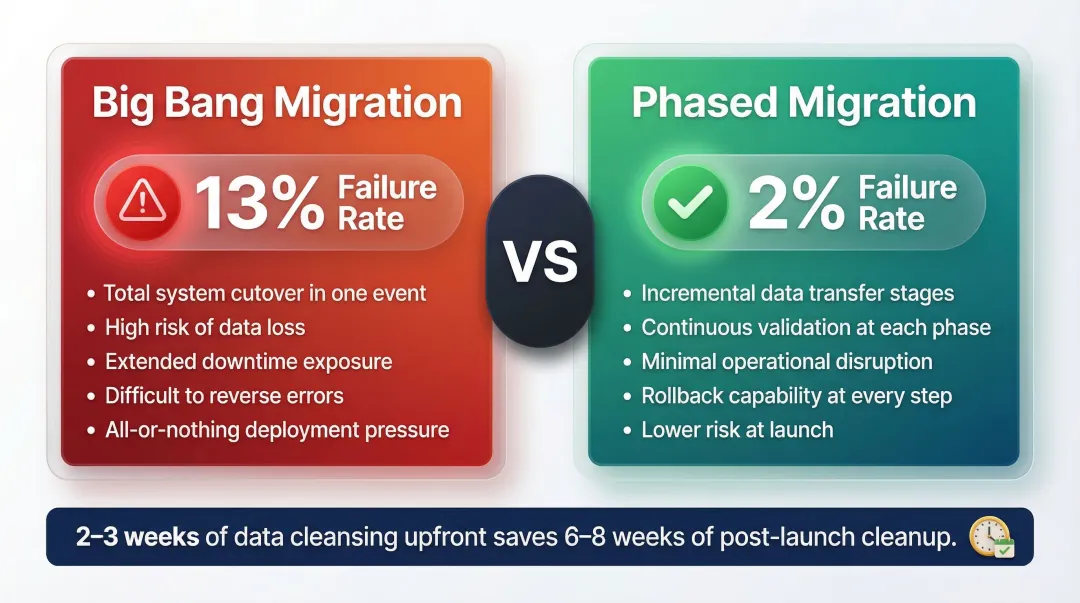 Big Bang Migration

13% Failure Rate

• Total system cutover in one event
• High risk of data loss
• Extended downtime exposure
• Difficult to reverse errors
• All-or-nothing deployment pressure

VS

Phased Migration

2% Failure Rate

• Incremental data transfer stages
• Continuous validation at each phase
• Minimal operational disruption
• Rollback capability at every step
• Lower risk at launch

2–3 weeks of data cleansing upfront saves 6–8 weeks of post-launch cleanup.